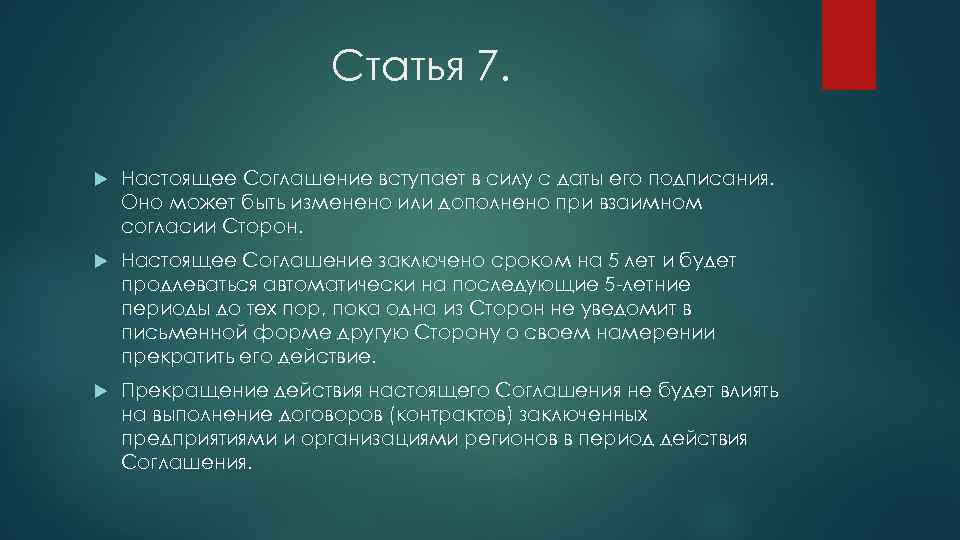 Статья 7.

Настоящее Соглашение вступает в силу с даты его подписания. Оно может быть изменено или дополнено при взаимном согласии Сторон.

Настоящее Соглашение заключено сроком на 5 лет и будет продлеваться автоматически на последующие 5-летние периоды до тех пор, пока одна из Сторон не уведомит в письменной форме другую Сторону о своем намерении прекратить его действие.

Прекращение действия настоящего Соглашения не будет влиять на выполнение договоров (контрактов) заключенных предприятиями и организациями регионов в период действия Соглашения.